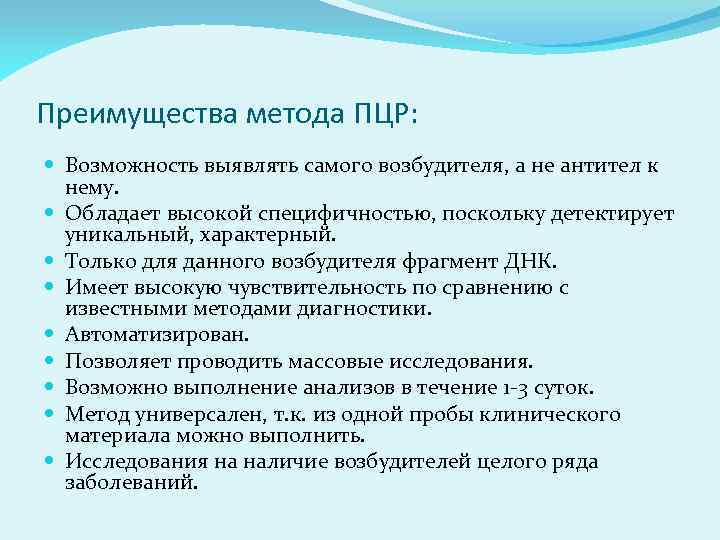 Преимущества метода ПЦР:

- Возможность выявлять самого возбудителя, а не антител к нему.
- Обладает высокой специфичностью, поскольку детектирует уникальный, характерный.
- Только для данного возбудителя фрагмент ДНК.
- Имеет высокую чувствительность по сравнению с известными методами диагностики.
- Автоматизирован.
- Позволяет проводить массовые исследования.
- Возможно выполнение анализов в течение 1-3 суток.
- Метод универсален, т.к. из одной пробы клинического материала можно выполнить.
- Исследования на наличие возбудителей целого ряда заболеваний.